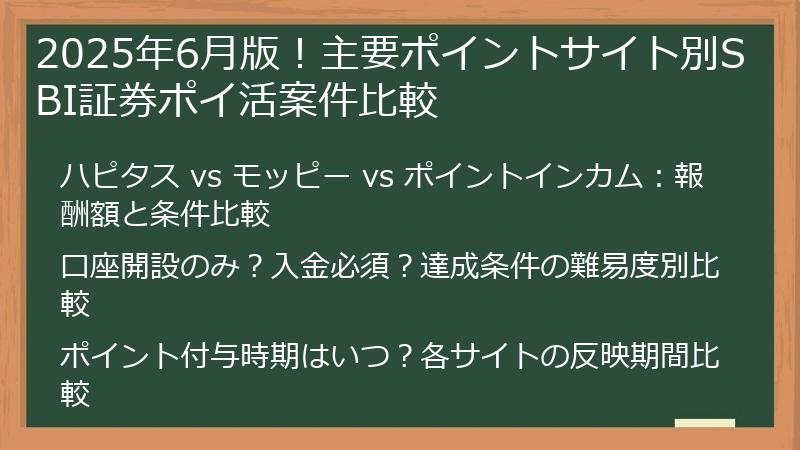 2025年6月版！主要ポイントサイト別SBI証券ポイ活案件比較

ハピタス vs モッピー vs ポイントインカム：報酬額と条件比較

口座開設のみ？入金必須？達成条件の難易度別比較

ポイント付与時期はいつ？各サイトの反映期間比較